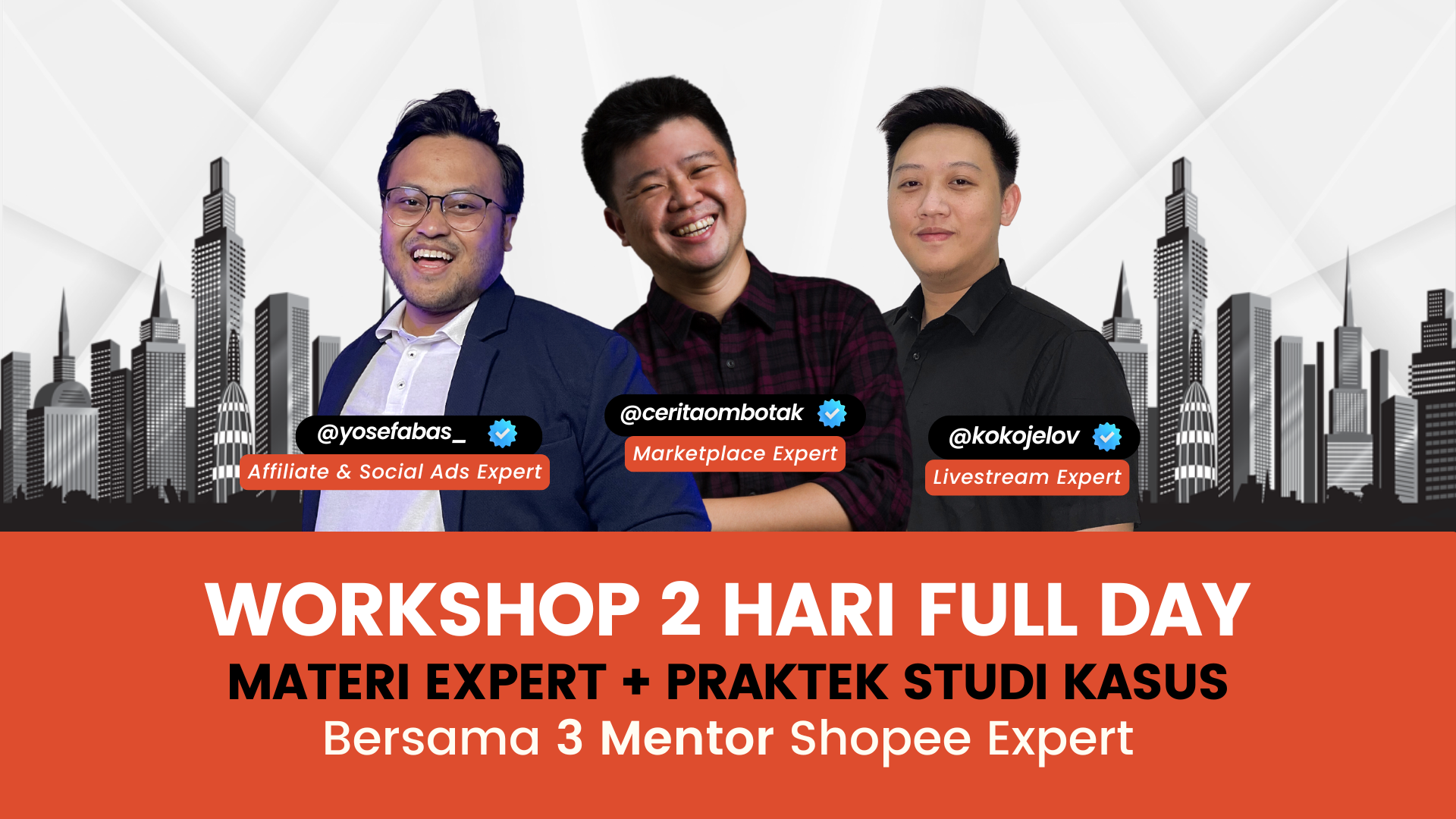 @yosefabas_
Affiliate & Social Ads Expert

@ceritaombotak
Marketplace Expert

@kokojelov
Livestream Expert

WORKSHOP 2 HARI FULL DAY
MATERI EXPERT + PRAKTEK STUDI KASUS
Bersama 3 Mentor Shopee Expert